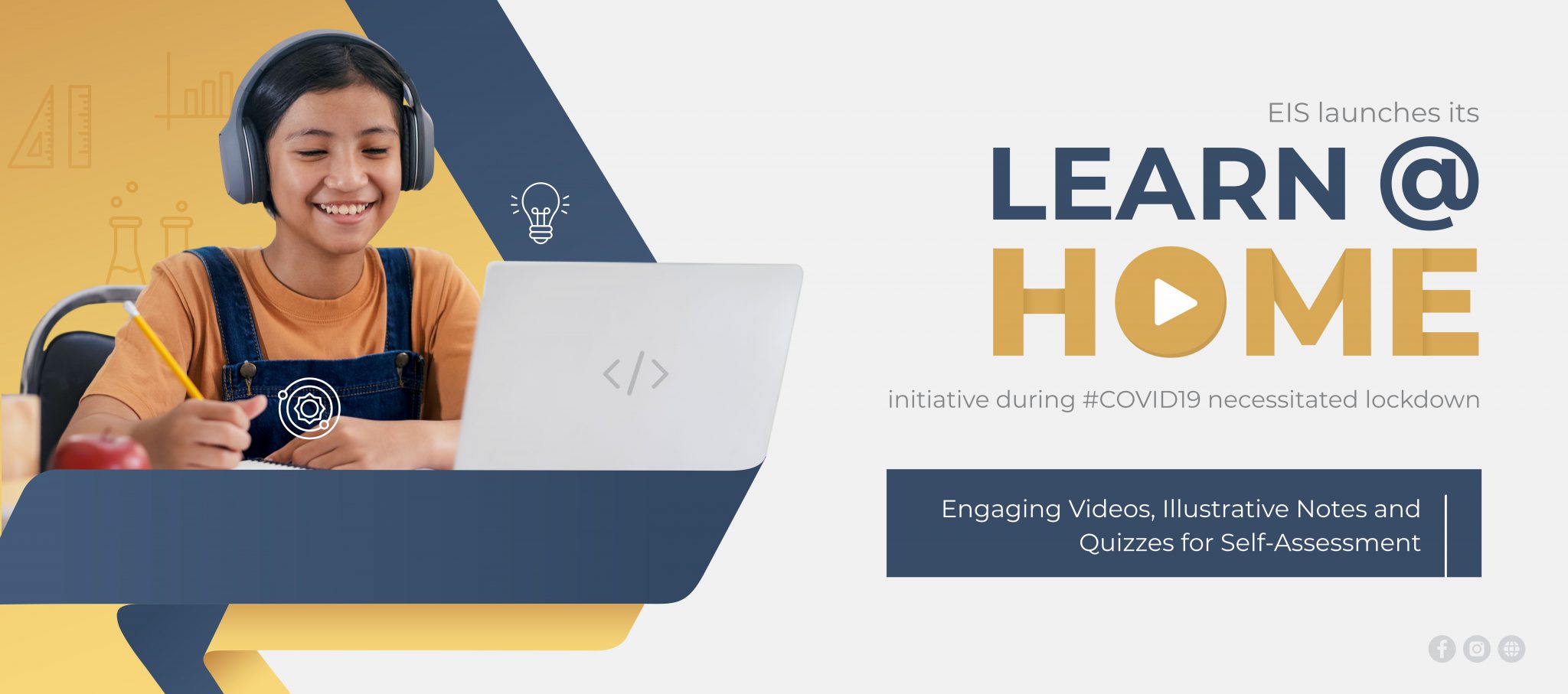 EIS launches its

LEARN @
HOME

initiative during #COVID19 necessitated lockdown

Engaging Videos, Illustrative Notes and Quizzes for Self-Assessment

</>